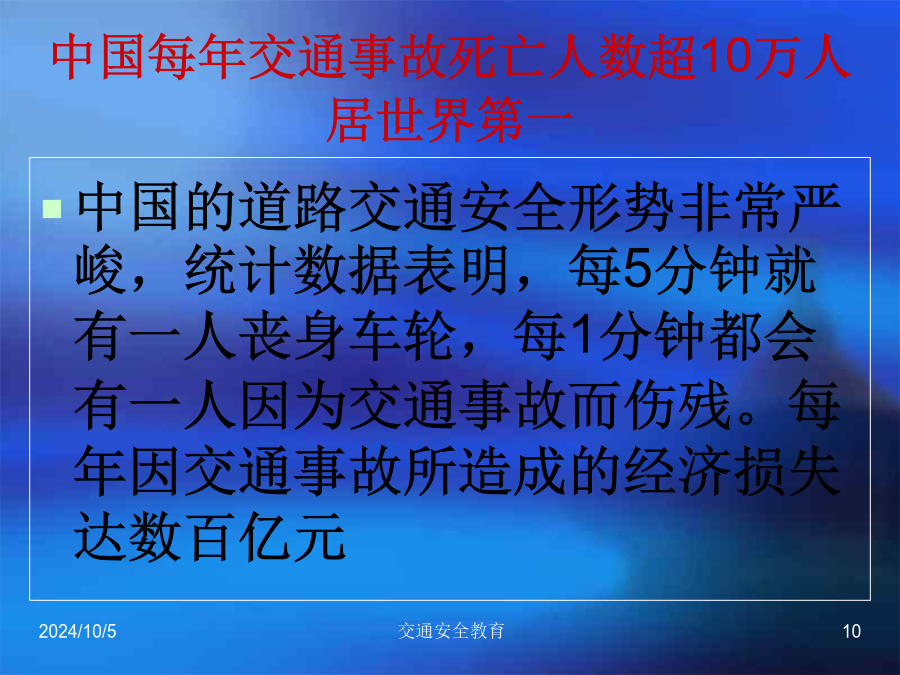 中国每年交通事故死亡人数超10万人居世界第一

中国的道路交通安全形势非常严峻，统计数据表明，每5分钟就有一人丧身车轮，每1分钟都会有一人因为交通事故而伤残。每年因交通事故所造成的经济损失达数百亿元

2024/10/5

交通安全教育

10